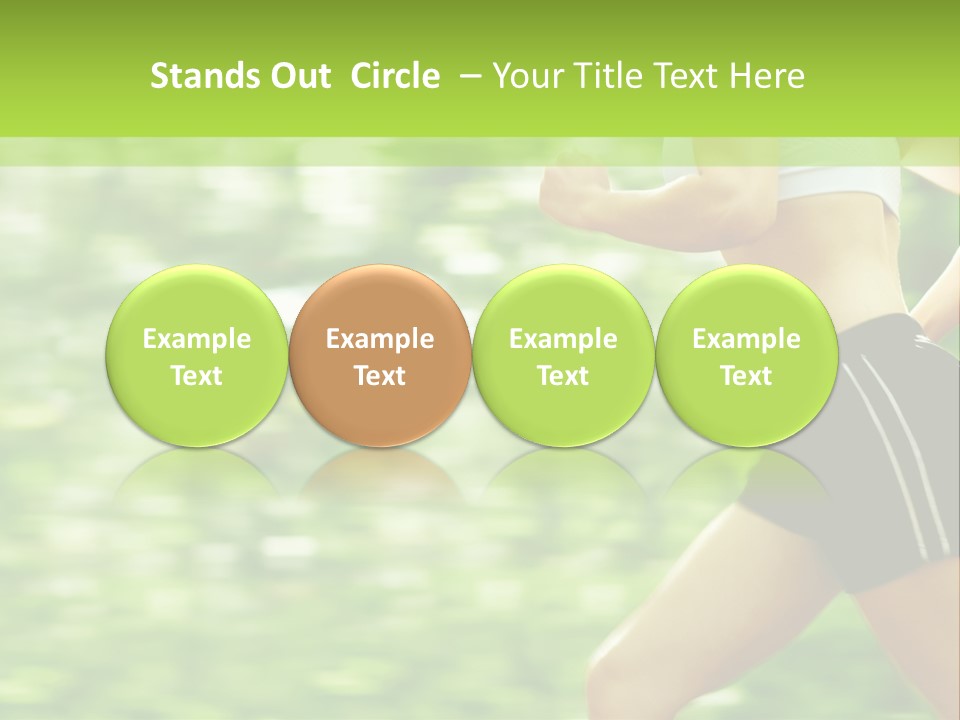 Stands Out Circle – Your Title Text Here

Example Text

Example Text

Example Text

Example Text